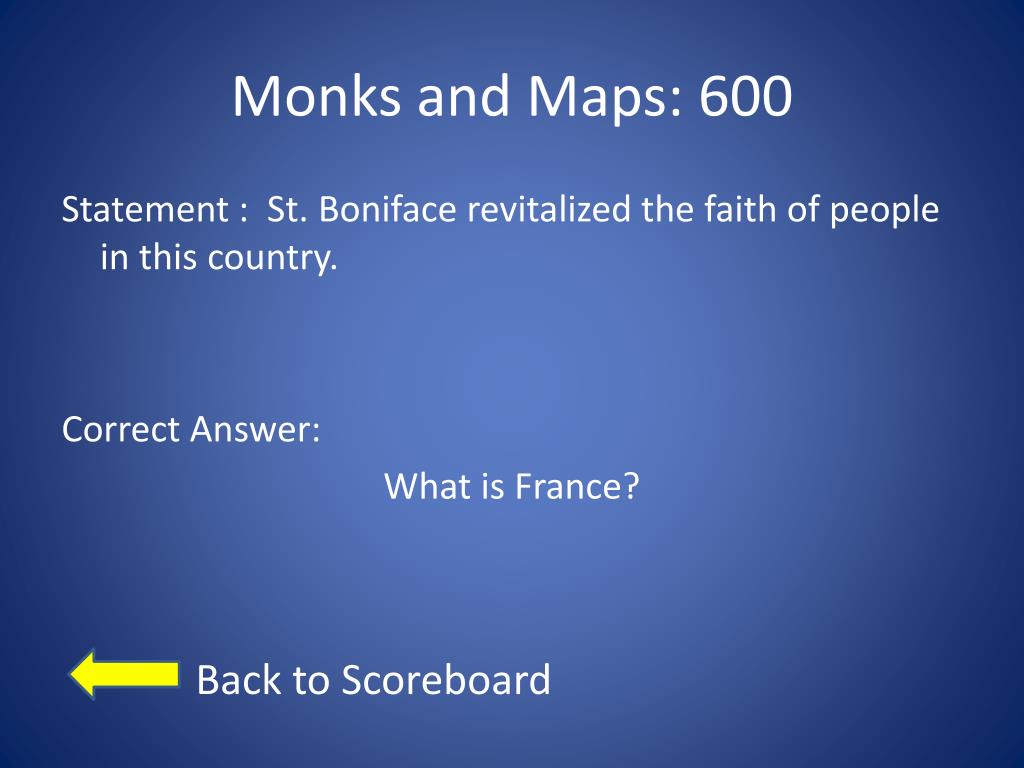 Monks and Maps: 600

Statement : St. Boniface revitalized the faith of people in this country.

Correct Answer:

What is France?

Back to Scoreboard